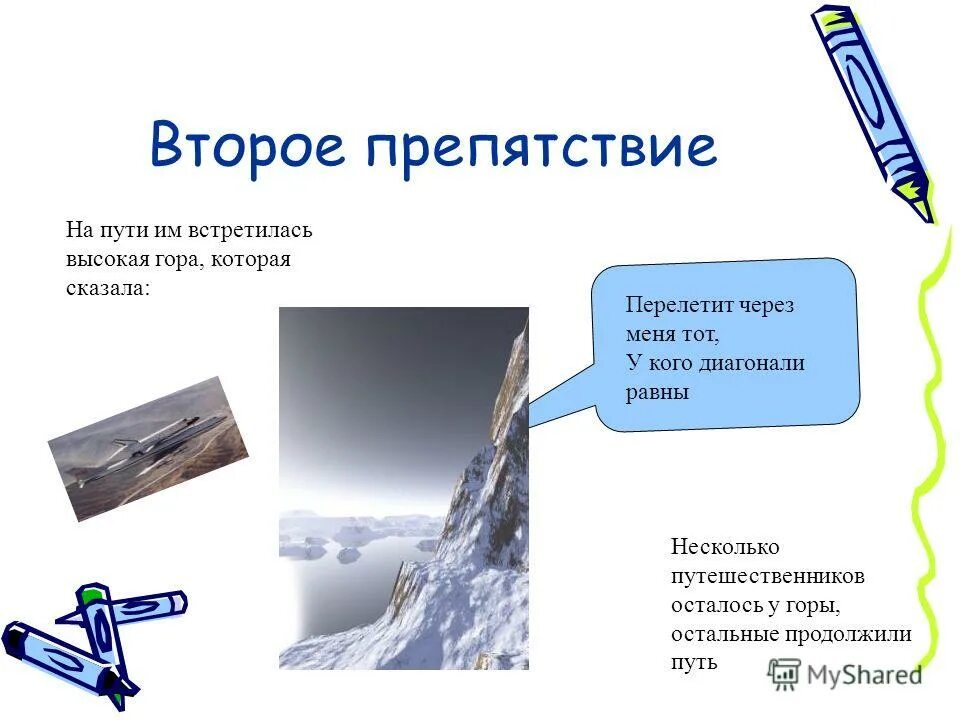 Второе препятствие

На пути им встретилась высокая гора, которая сказала:

Перелетит через меня тот,
У кого диагонали равны

Несколько путешественников осталось у горы, остальные продолжили путь

MyShared